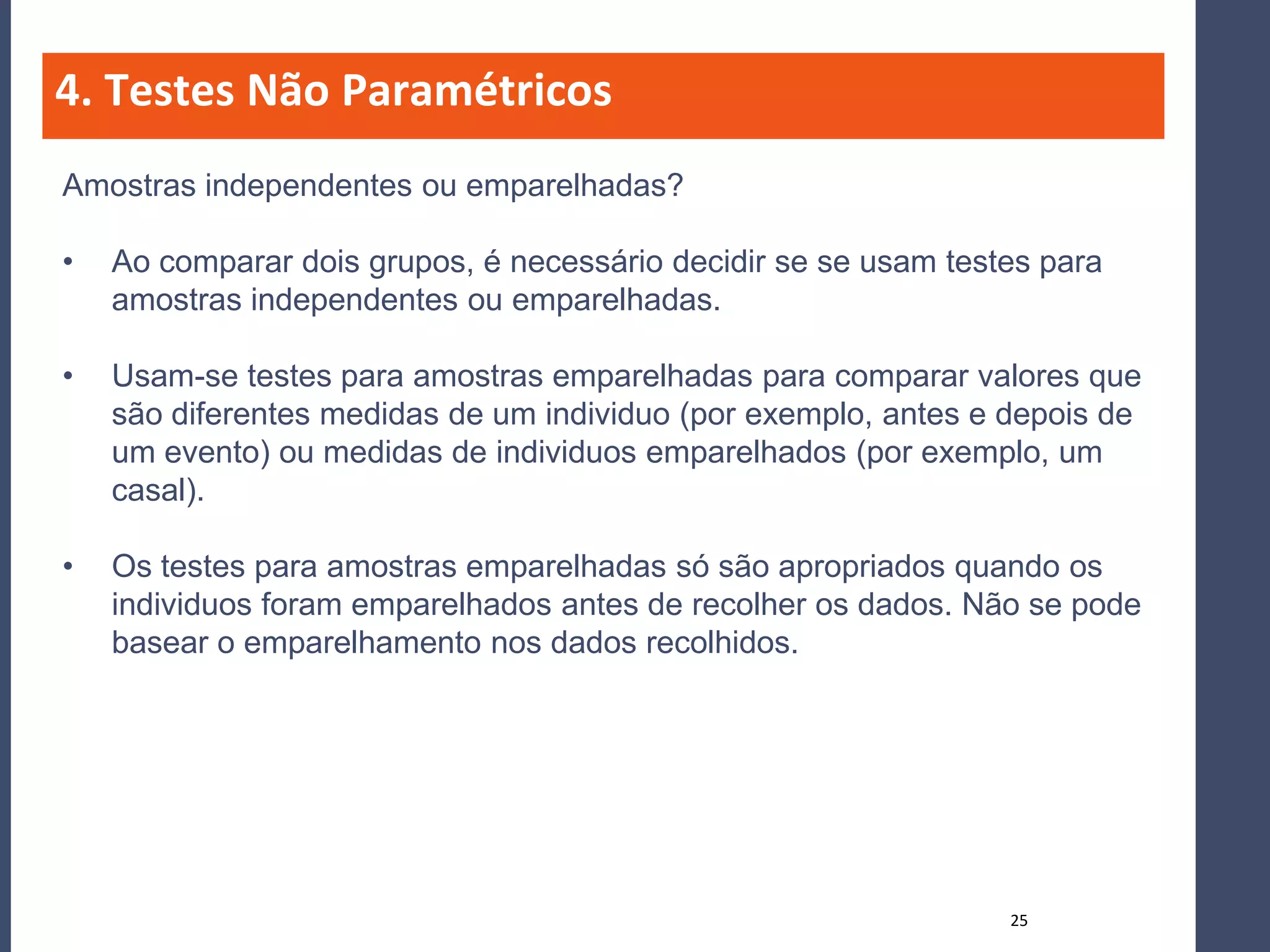 4. Testes Não Paramétricos

Amostras independentes ou emparelhadas?

• Ao comparar dois grupos, é necessário decidir se se usam testes para amostras independentes ou emparelhadas.

• Usam-se testes para amostras emparelhadas para comparar valores que são diferentes medidas de um individuo (por exemplo, antes e depois de um evento) ou medidas de individuos emparelhados (por exemplo, um casal).

• Os testes para amostras emparelhadas só são apropriados quando os individuos foram emparelhados antes de recolher os dados. Não se pode basear o emparelhamento nos dados recolhidos.

25